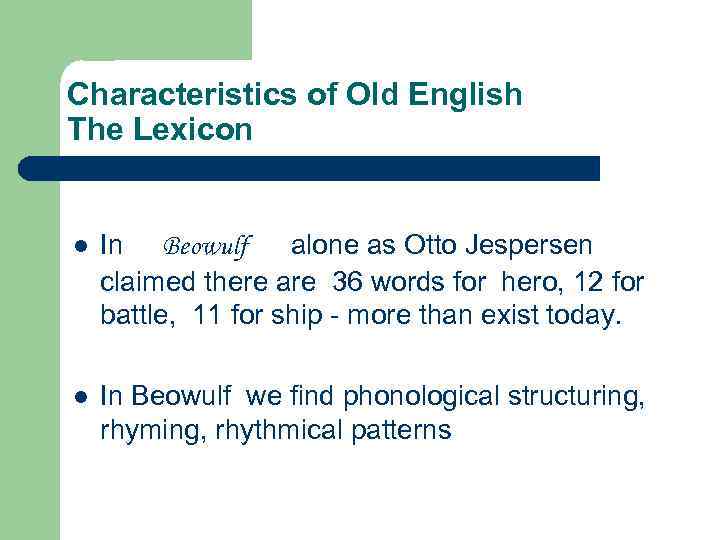 Characteristics of Old English
The Lexicon

- In Beowulf alone as Otto Jespersen claimed there are 36 words for hero, 12 for battle, 11 for ship - more than exist today.

- In Beowulf we find phonological structuring, rhyming, rhythmical patterns